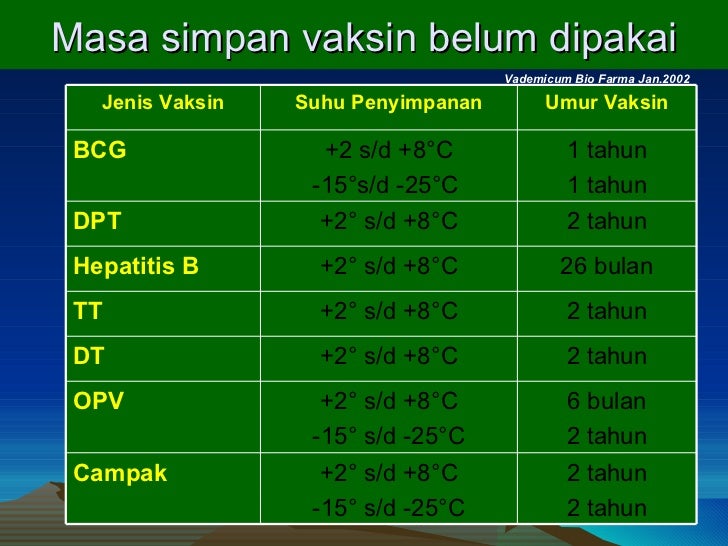 Masa simpan vaksin belum dipakai

Vademicum Bio Farma Jan.2002

| Jenis Vaksin | Suhu Penyimpanan | Umur Vaksin |
|---|---|---|
| BCG | +2 s/d +8°C<br>-15°s/d -25°C | 1 tahun<br>1 tahun |
| DPT | +2° s/d +8°C | 2 tahun |
| Hepatitis B | +2° s/d +8°C | 26 bulan |
| TT | +2° s/d +8°C | 2 tahun |
| DT | +2° s/d +8°C | 2 tahun |
| OPV | +2° s/d +8°C<br>-15° s/d -25°C | 6 bulan<br>2 tahun |
| Campak | +2° s/d +8°C<br>-15° s/d -25°C | 2 tahun<br>2 tahun |